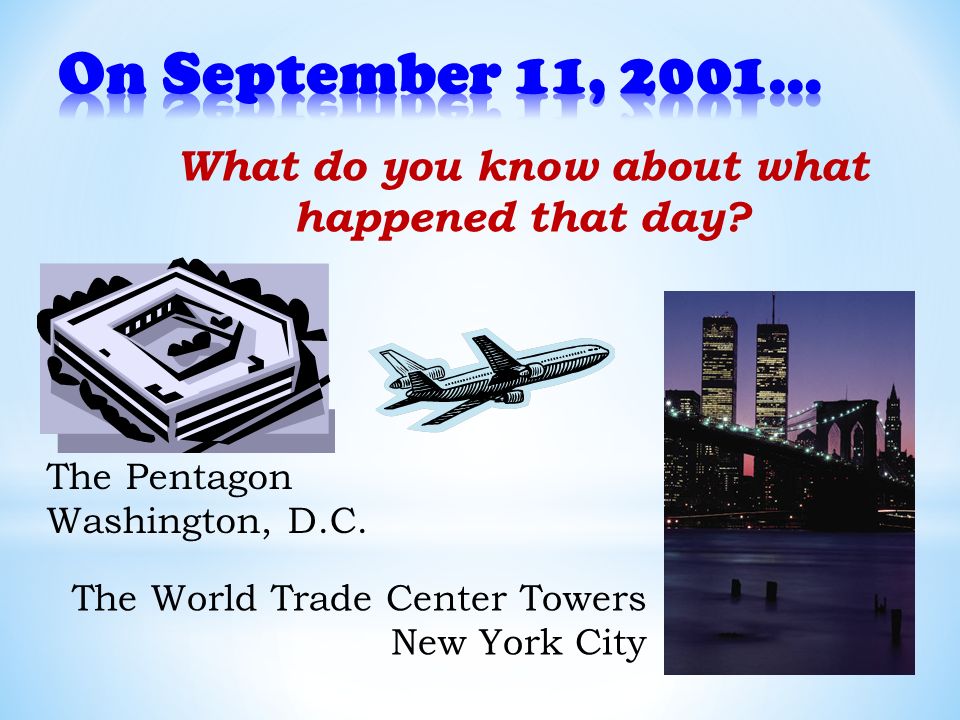 On September 11, 2001…

What do you know about what happened that day?

The Pentagon
Washington, D.C.

The World Trade Center Towers
New York City